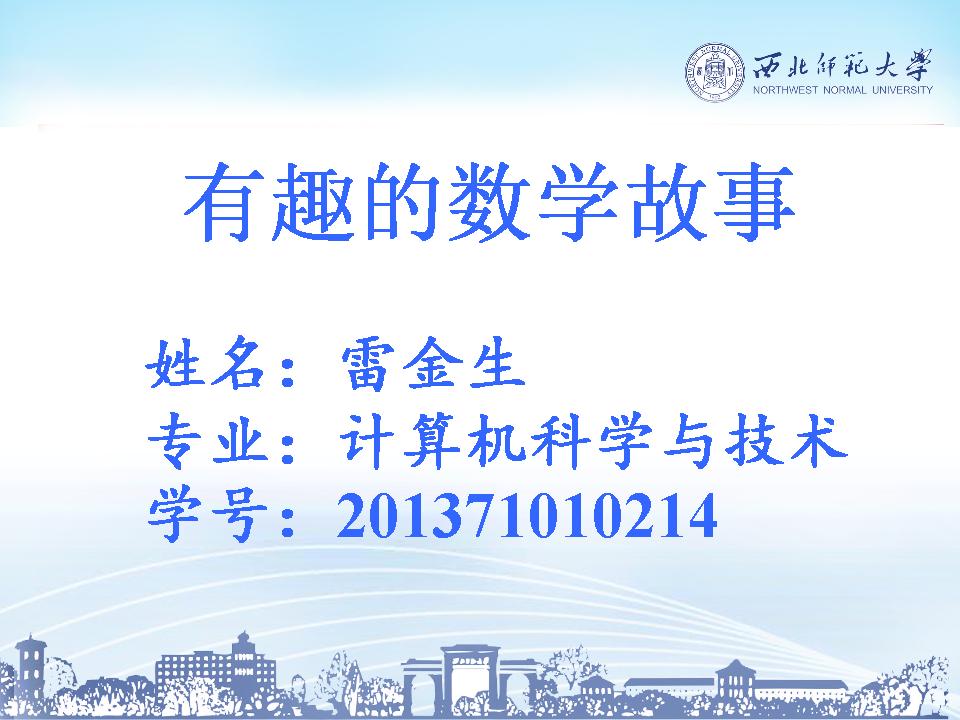 西北师范大学
NORTHWEST NORMAL UNIVERSITY

有趣的数学故事

姓名：雷金生
专业：计算机科学与技术
学号：201371010214